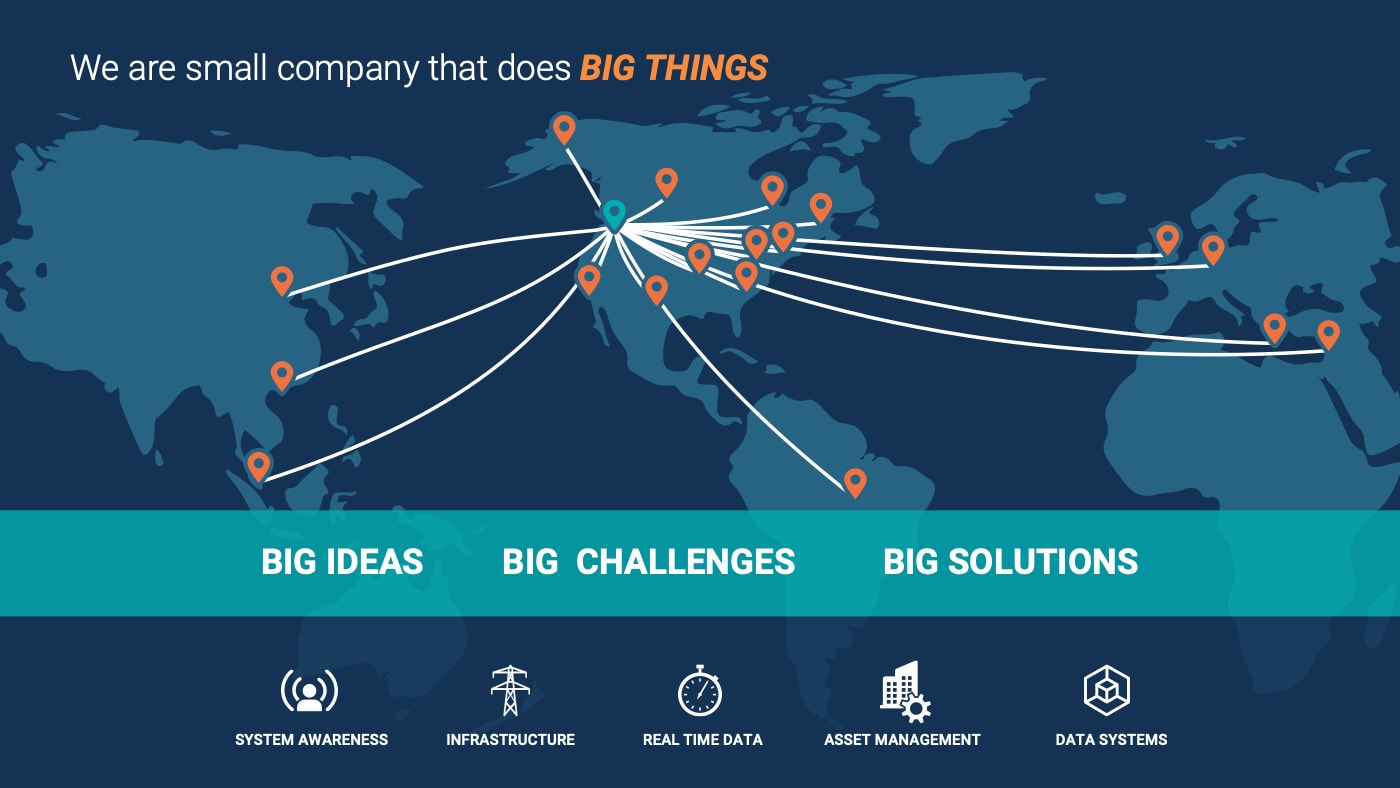 We are small company that does BIG THINGS

BIG IDEAS BIG CHALLENGES BIG SOLUTIONS

SYSTEM AWARENESS INFRASTRUCTURE REAL TIME DATA ASSET MANAGEMENT DATA SYSTEMS